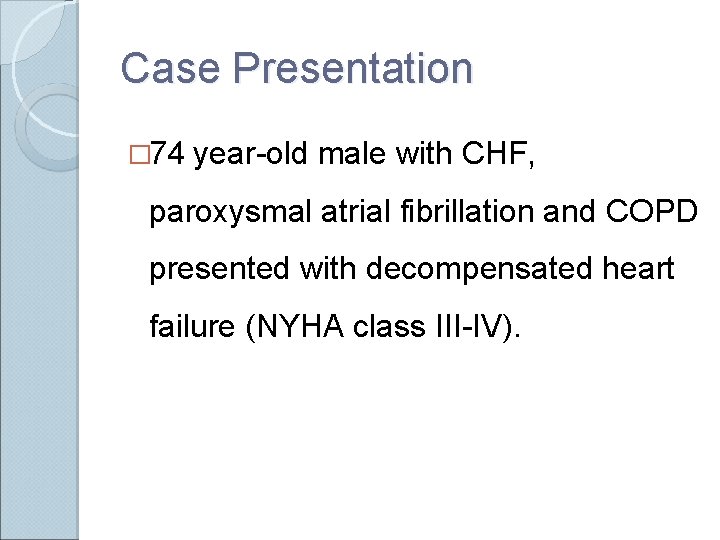 Case Presentation

□74 year-old male with CHF, paroxysmal atrial fibrillation and COPD presented with decompensated heart failure (NYHA class III-IV).